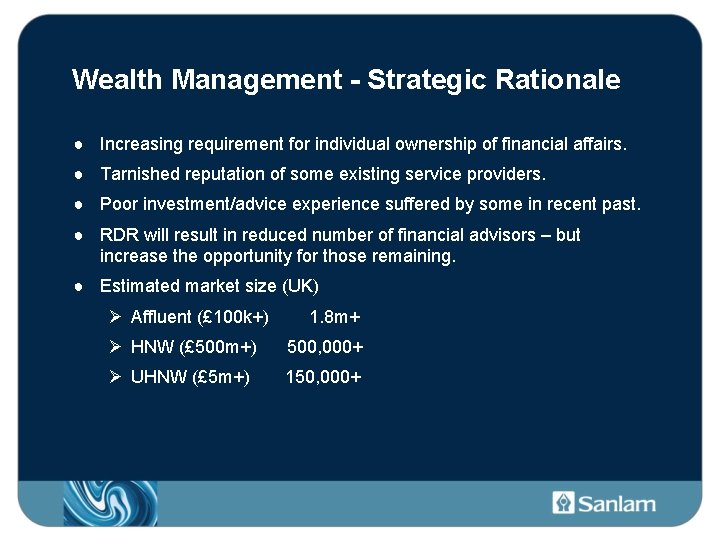 Wealth Management - Strategic Rationale

● Increasing requirement for individual ownership of financial affairs.

● Tarnished reputation of some existing service providers.

● Poor investment/advice experience suffered by some in recent past.

● RDR will result in reduced number of financial advisors – but increase the opportunity for those remaining.

● Estimated market size (UK)

➢ Affluent (£100k+) 1.8m+

➢ HNW (£500m+) 500,000+

➢ UHNW (£5m+) 150,000+

Sanlam